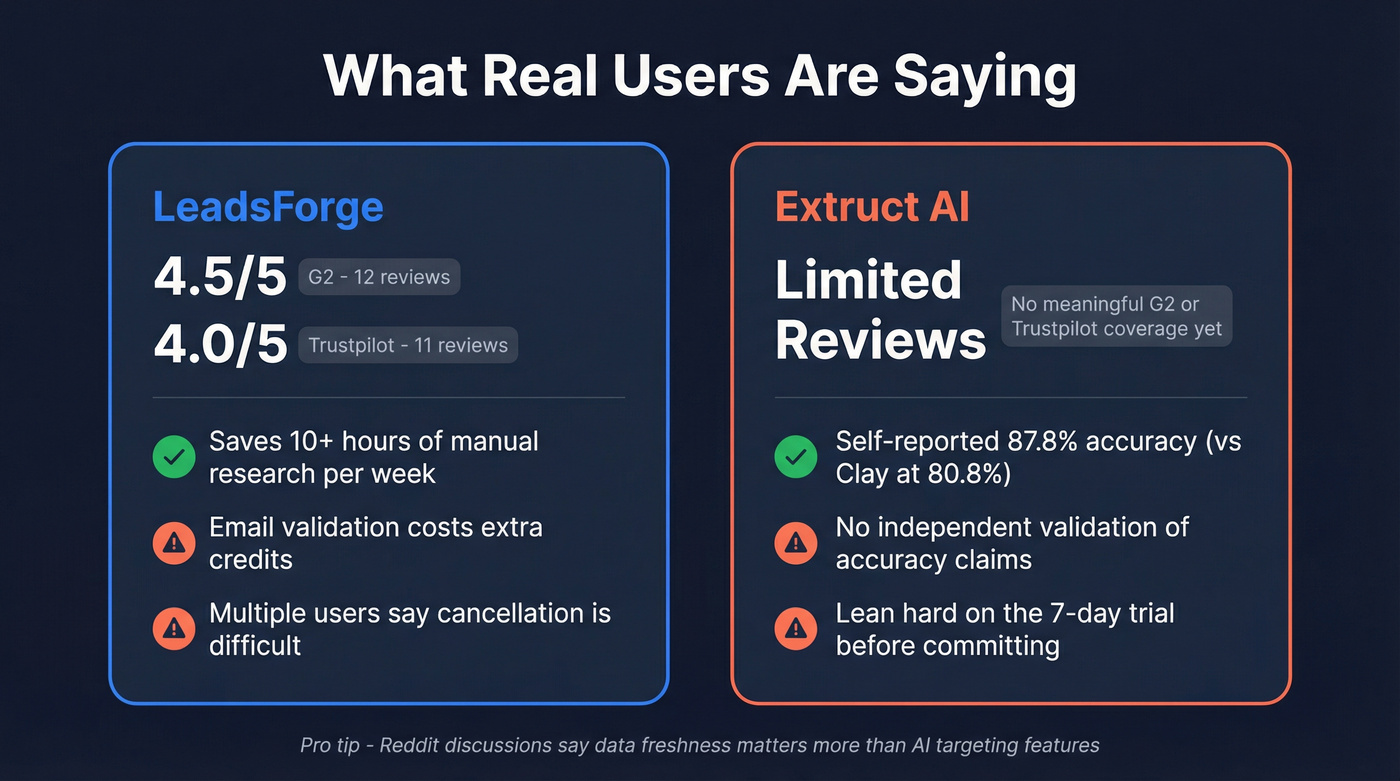 What Real Users Are Saying

LeadsForge

4.5/5 G2 - 12 reviews

4.0/5 Trustpilot - 11 reviews

Saves 10+ hours of manual research per week

Email validation costs extra credits

Multiple users say cancellation is difficult

Extruct AI

Limited Reviews

No meaningful G2 or Trustpilot coverage yet

Self-reported 87.8% accuracy (vs Clay at 80.8%)

No independent validation of accuracy claims

Lean hard on the 7-day trial before committing

Pro tip - Reddit discussions say data freshness matters more than AI targeting features